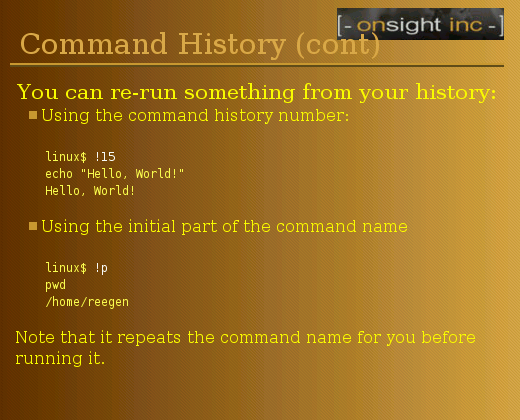 [- onsight inc -]

Command History (cont)

You can re-run something from your history:

Using the command history number:

linux$ !15
echo "Hello, World!"
Hello, World!

Using the initial part of the command name

linux$ !p
pwd
/home/reegen

Note that it repeats the command name for you before running it.